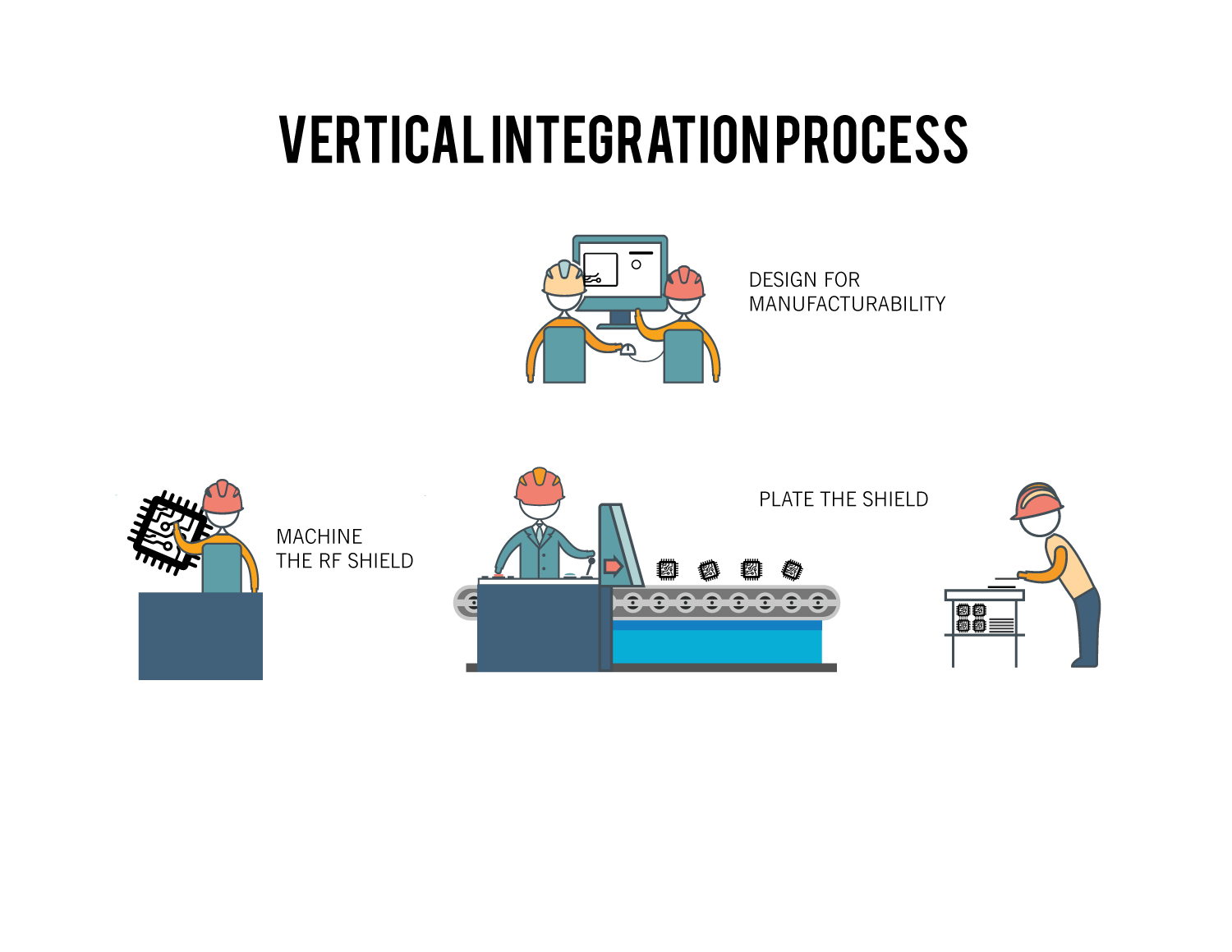 VERTICAL INTEGRATION PROCESS

DESIGN FOR MANUFACTURABILITY

MACHINE THE RF SHIELD

PLATE THE SHIELD